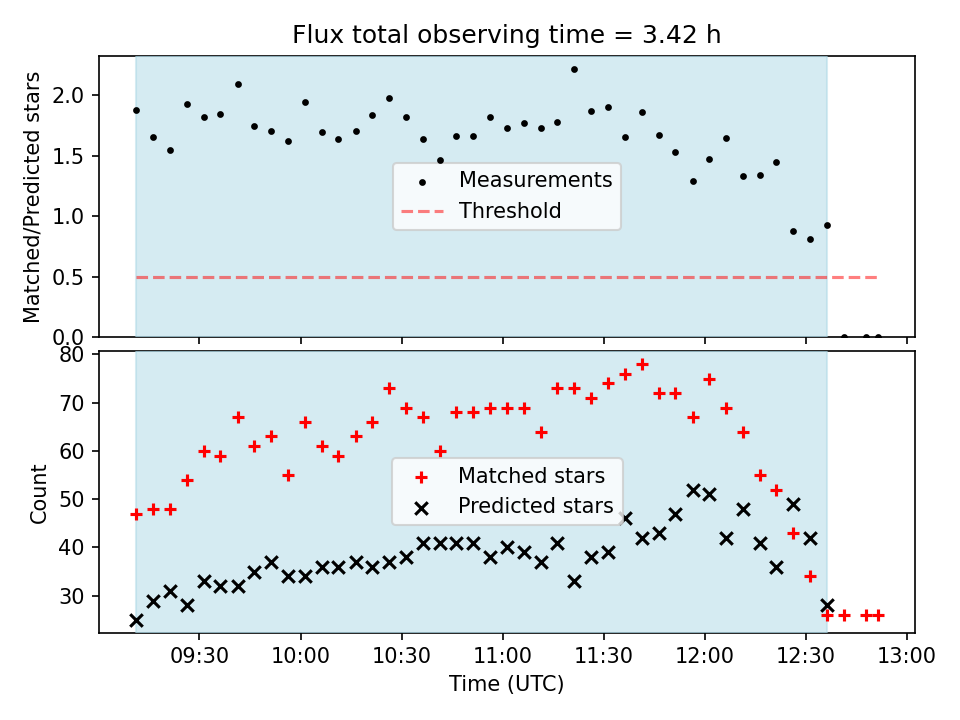 Flux total observing time = 3.42 h

Matched/Predicted stars

2.0
1.5
1.0
0.5
0.0

Measurements
Threshold

Count

80
70
60
50
40
30

Matched stars
Predicted stars

09:30
10:00
10:30
11:00
11:30
12:00
12:30
13:00

Time (UTC)